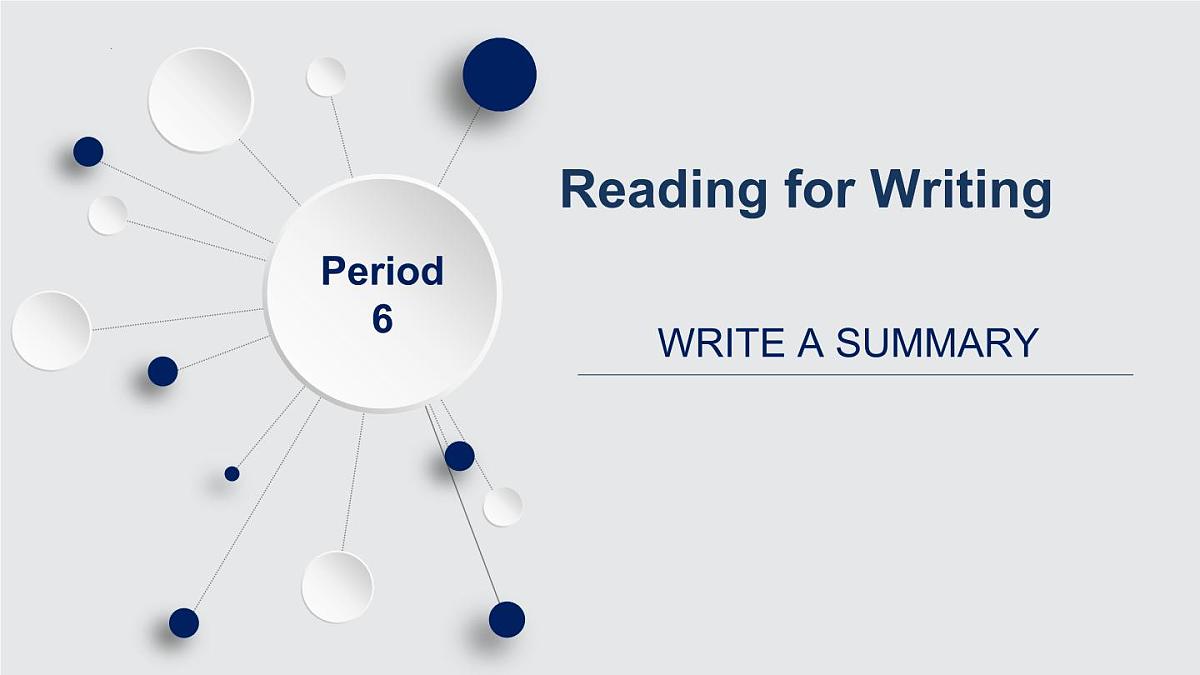 Period 6

Reading for Writing

WRITE A SUMMARY